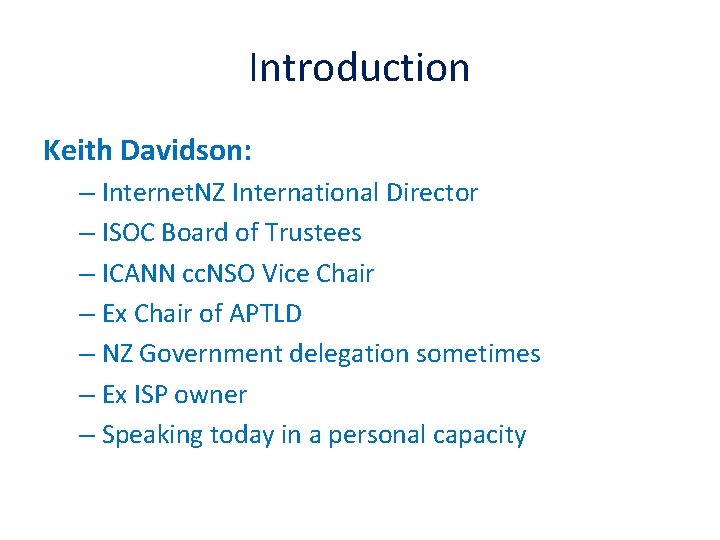 Introduction

Keith Davidson:

– InternetNZ International Director
– ISOC Board of Trustees
– ICANN ccNSO Vice Chair
– Ex Chair of APTLD
– NZ Government delegation sometimes
– Ex ISP owner
– Speaking today in a personal capacity